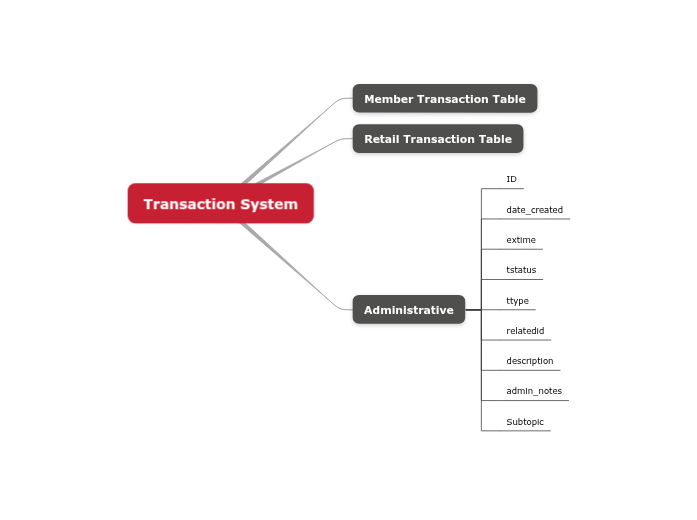 Transaction System

Member Transaction Table

Retail Transaction Table

Administrative

ID

date_created

extime

tstatus

ttype

relatedid

description

admin_notes

Subtopic